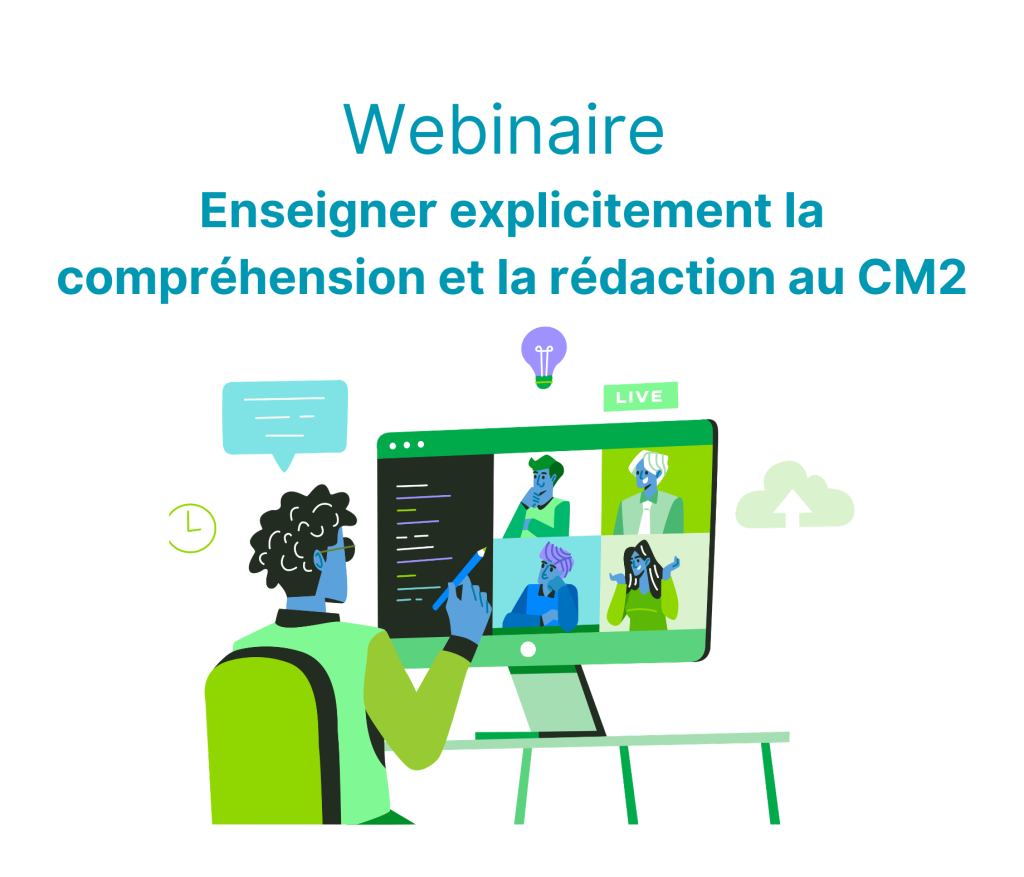 Webinaire
Enseigner explicitement la compréhension et la rédaction au CM2

LIVE